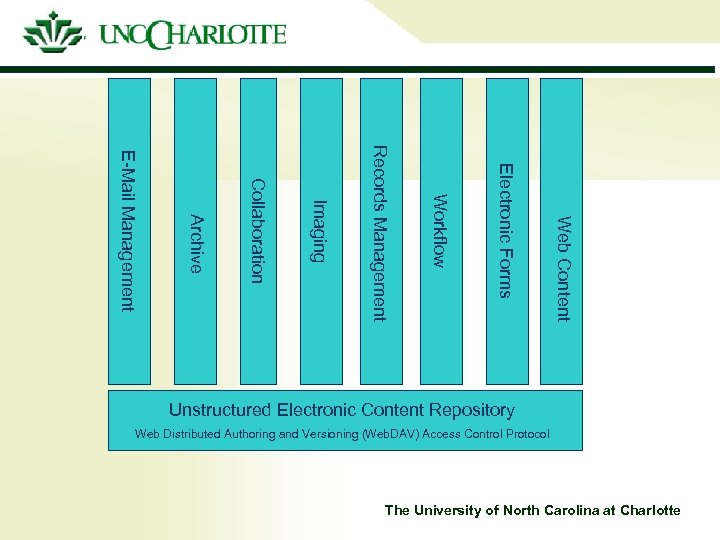 UNC CHARLOTTE

E-Mail Management

Archive

Collaboration

Imaging

Records Management

Workflow

Electronic Forms

Web Content

Unstructured Electronic Content Repository

Web Distributed Authoring and Versioning (WebDAV) Access Control Protocol

The University of North Carolina at Charlotte